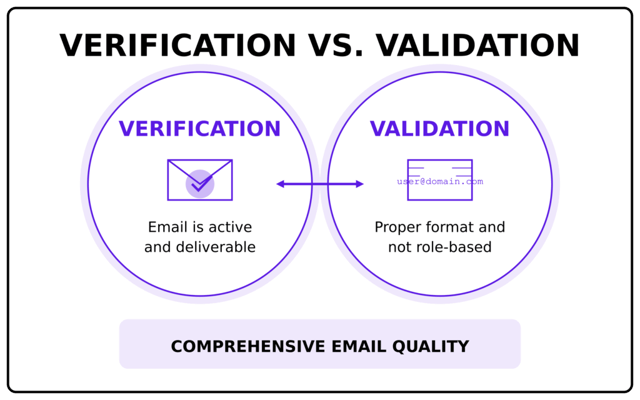 VERIFICATION VS. VALIDATION

VERIFICATION

Email is active and deliverable

VALIDATION

user@domain.com

Proper format and not role-based

COMPREHENSIVE EMAIL QUALITY